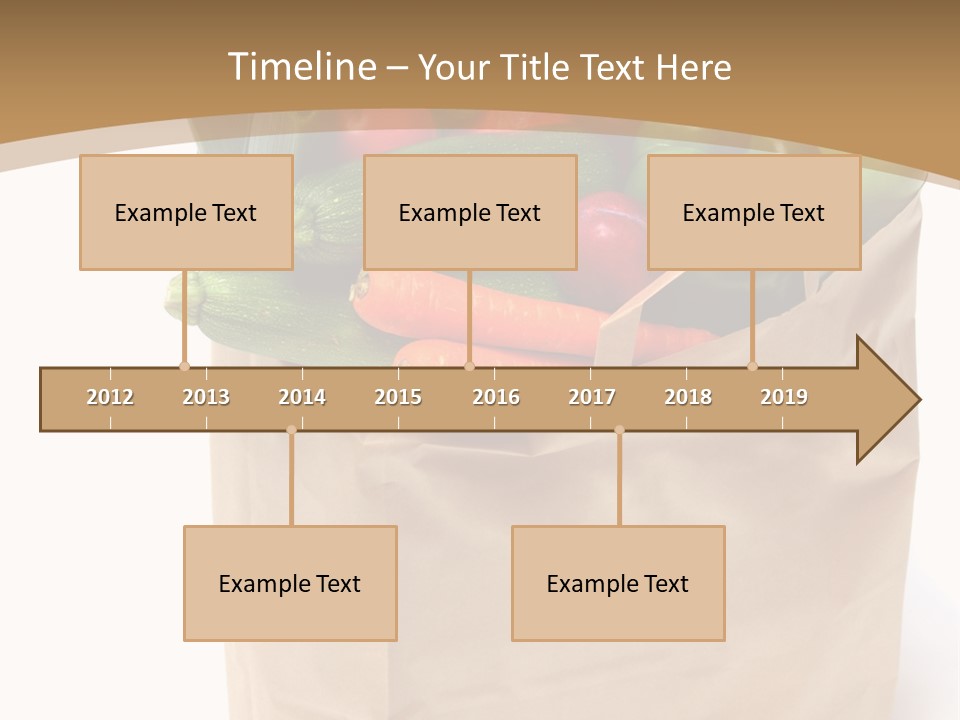 Timeline – Your Title Text Here

Example Text

Example Text

Example Text

2012 2013 2014 2015 2016 2017 2018 2019

Example Text

Example Text